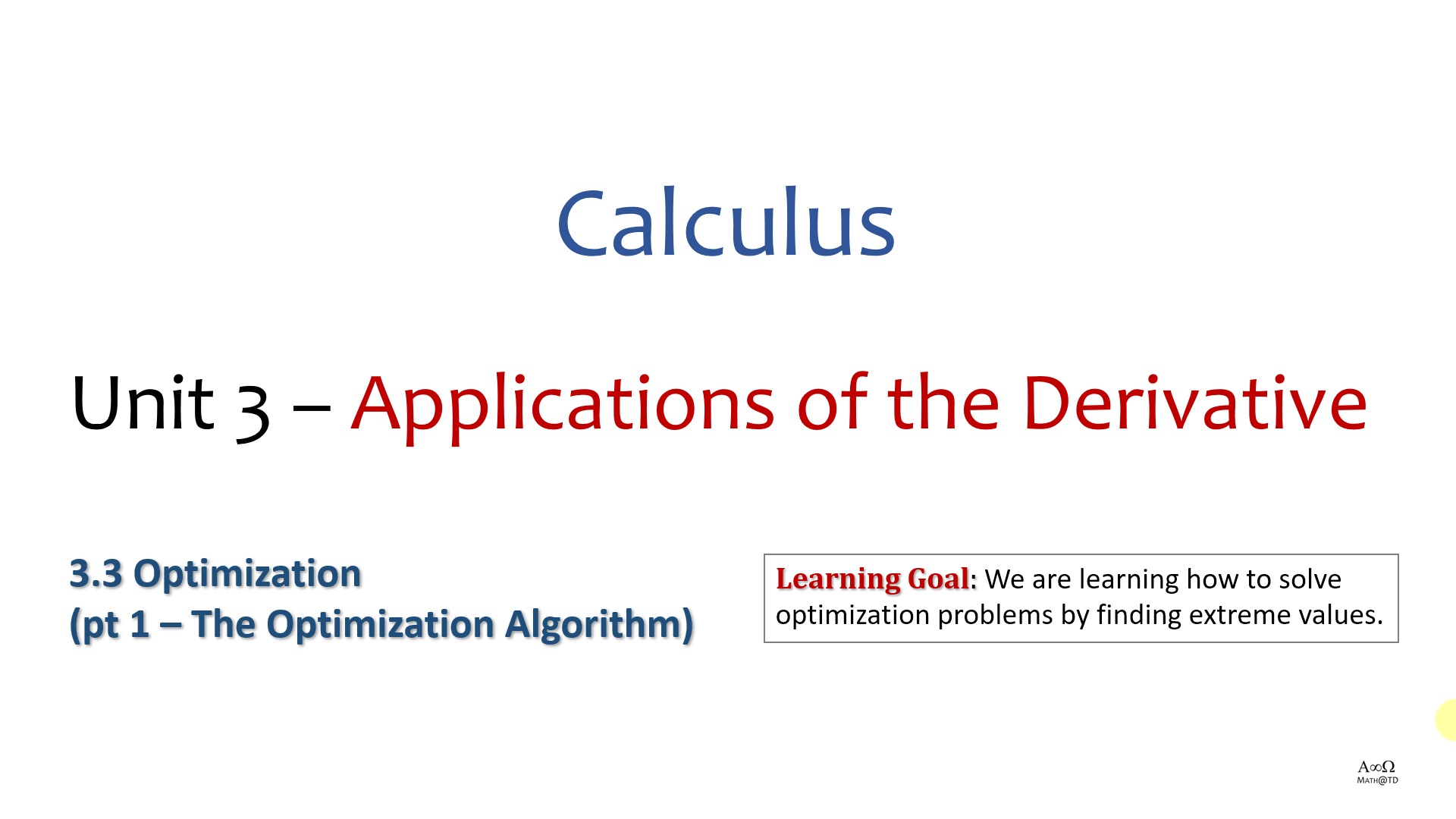 Calculus

Unit 3 – Applications of the Derivative

3.3 Optimization
(pt 1 – The Optimization Algorithm)

Learning Goal: We are learning how to solve optimization problems by finding extreme values.

A∞Ω
MATH@TD